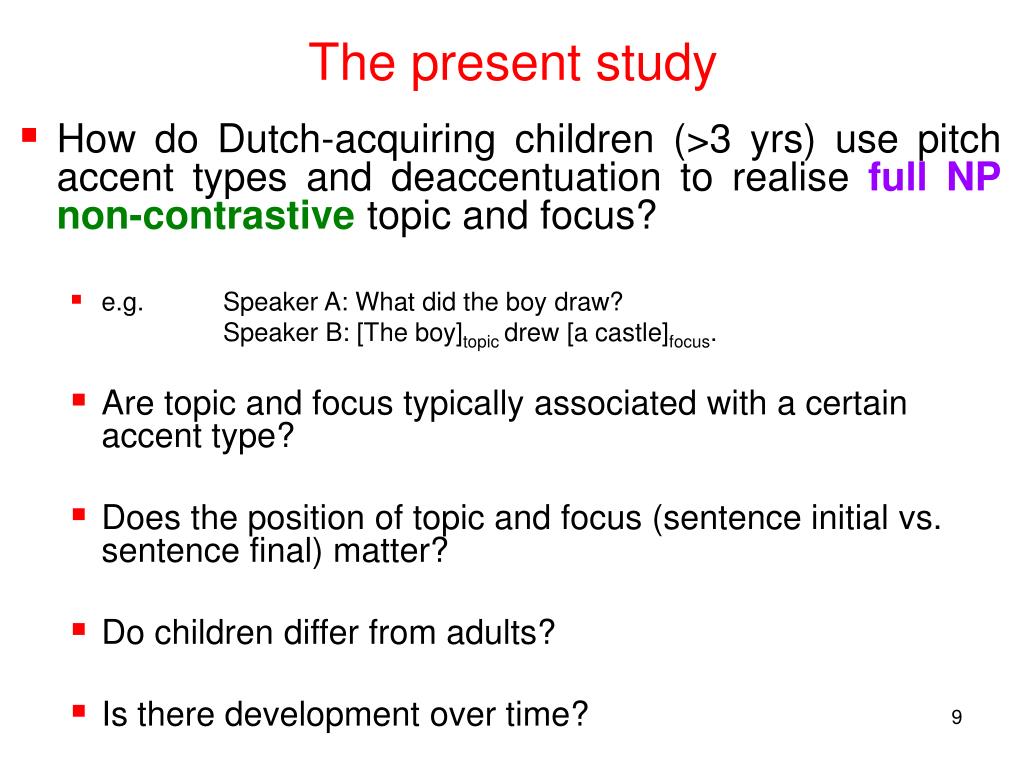 The present study

How do Dutch-acquiring children (>3 yrs) use pitch accent types and deaccentuation to realise full NP non-contrastive topic and focus?

e.g. Speaker A: What did the boy draw?
Speaker B: [The boy]$_{topic}$ drew [a castle]$_{focus}$.

Are topic and focus typically associated with a certain accent type?

Does the position of topic and focus (sentence initial vs. sentence final) matter?

Do children differ from adults?

Is there development over time?

9